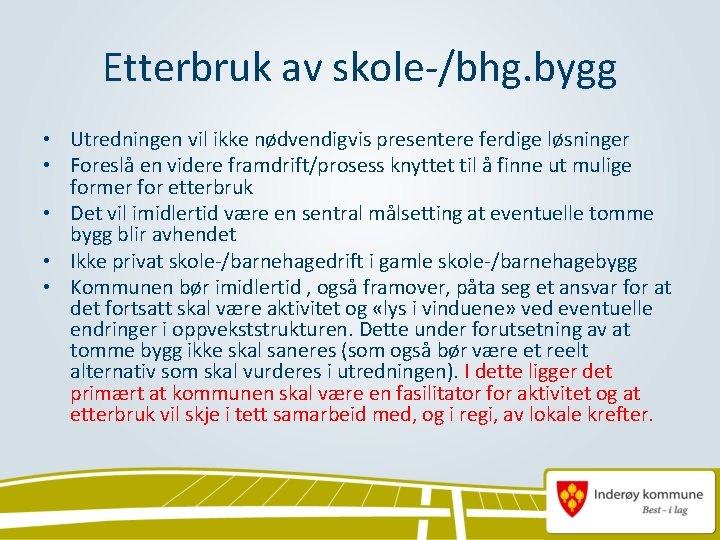 Etterbruk av skole-/bhg.bygg

• Utredningen vil ikke nødvendigvis presentere ferdige løsninger
• Foreslå en videre framdrift/prosess knyttet til å finne ut mulige former for etterbruk
• Det vil imidlertid være en sentral målsetting at eventuelle tomme bygg blir avhendet
• Ikke privat skole-/barnehagedrift i gamle skole-/barnehagebygg
• Kommunen bør imidlertid , også framover, påta seg et ansvar for at det fortsatt skal være aktivitet og «lys i vinduene» ved eventuelle endringer i oppvekststrukturen. Dette under forutsetning av at tomme bygg ikke skal saneres (som også bør være et reelt alternativ som skal vurderes i utredningen). I dette ligger det primært at kommunen skal være en fasilitator for aktivitet og at etterbruk vil skje i tett samarbeid med, og i regi, av lokale krefter.

Inderøy kommune
Best – i lag